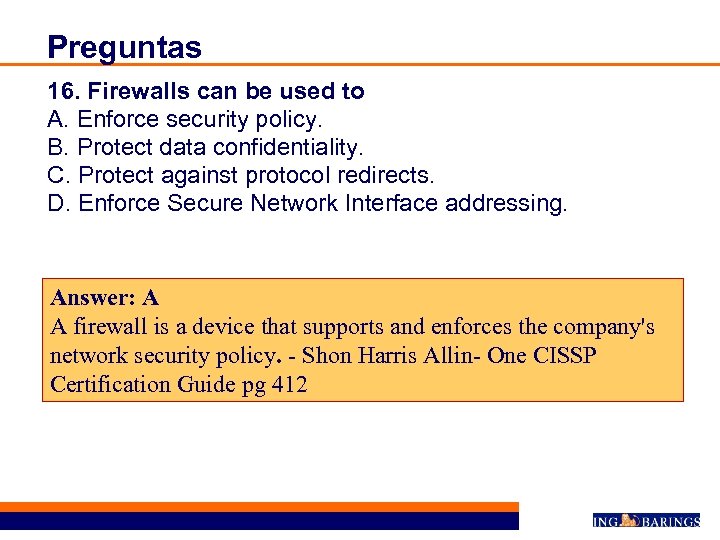 Preguntas

16. Firewalls can be used to
A. Enforce security policy.
B. Protect data confidentiality.
C. Protect against protocol redirects.
D. Enforce Secure Network Interface addressing.

Answer: A
A firewall is a device that supports and enforces the company's network security policy. - Shon Harris Allin- One CISSP Certification Guide pg 412

ING BARINGS